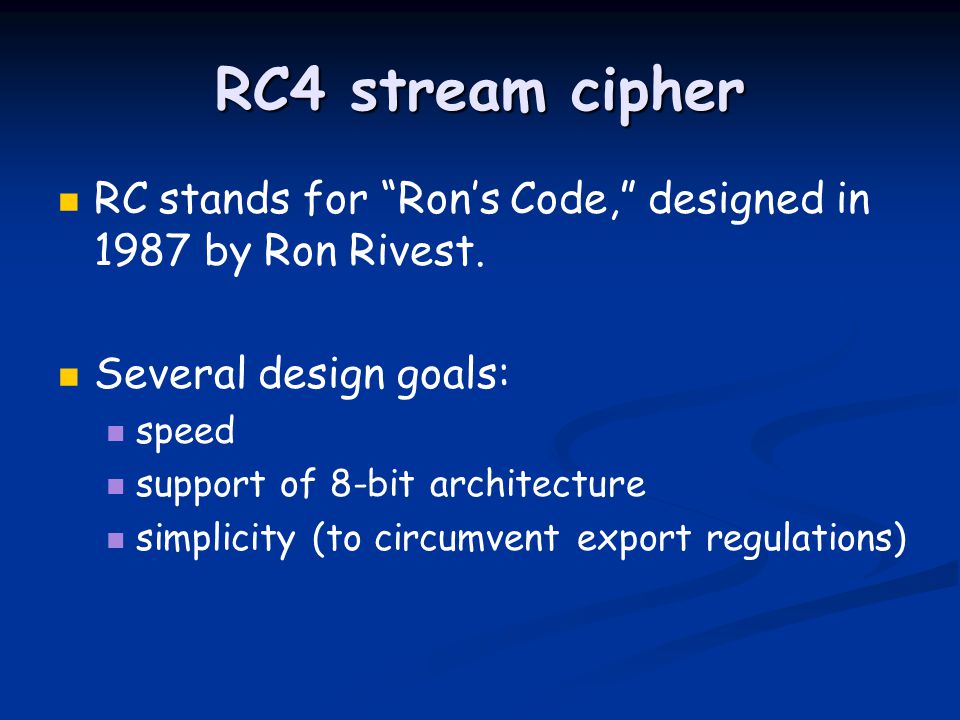 RC4 stream cipher

RC stands for “Ron’s Code,” designed in 1987 by Ron Rivest.

Several design goals:
speed
support of 8-bit architecture
simplicity (to circumvent export regulations)